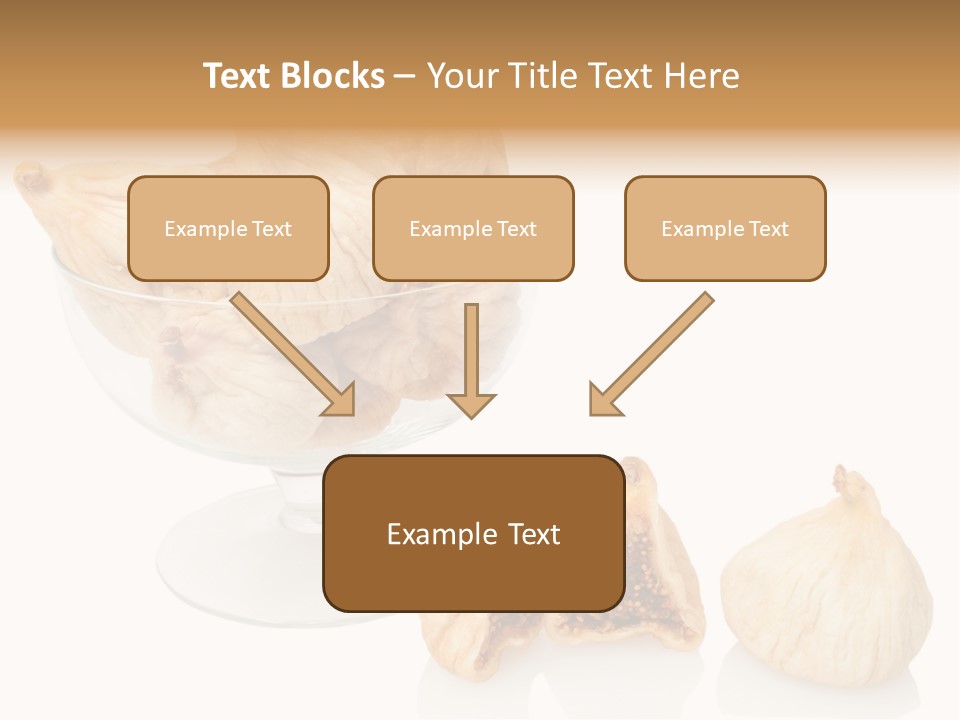 Text Blocks – Your Title Text Here

Example Text

Example Text

Example Text

Example Text